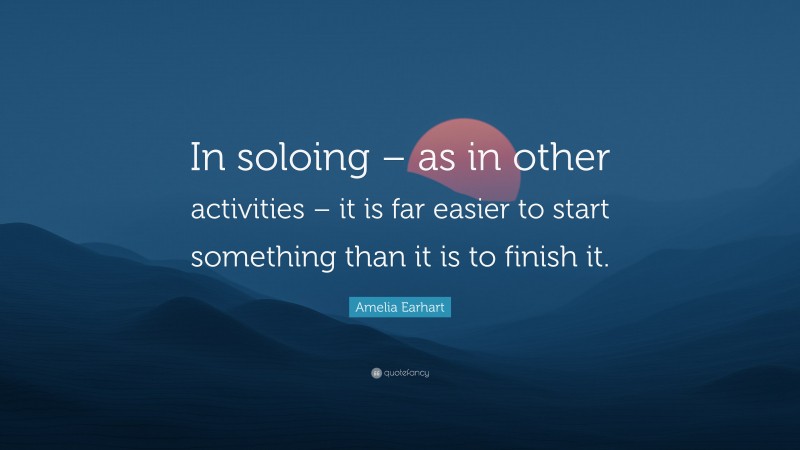 In soloing – as in other activities – it is far easier to start something than it is to finish it.

Amelia Earhart

quotefancy